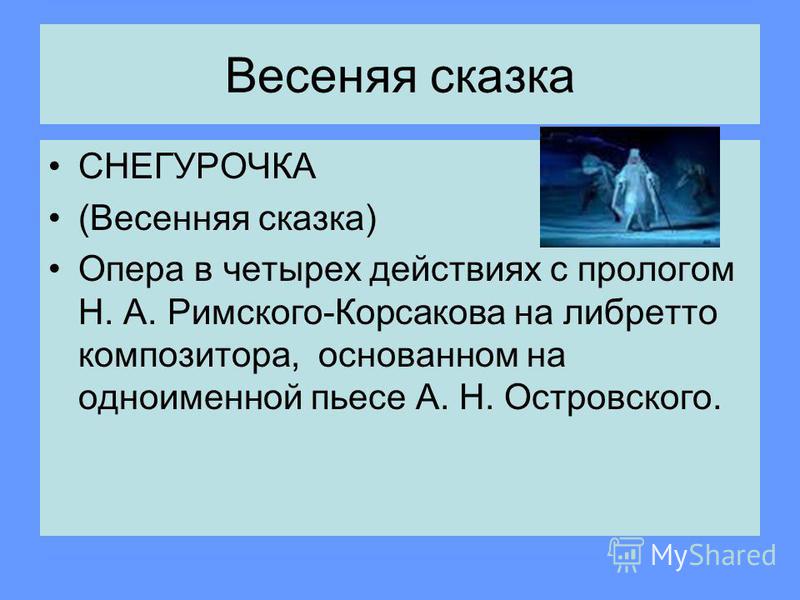 Весеняя сказка

• СНЕГУРОЧКА
• (Весенняя сказка)
• Опера в четырех действиях с прологом Н. А. Римского-Корсакова на либретто композитора, основанном на одноименной пьесе А. Н. Островского.

MyShared